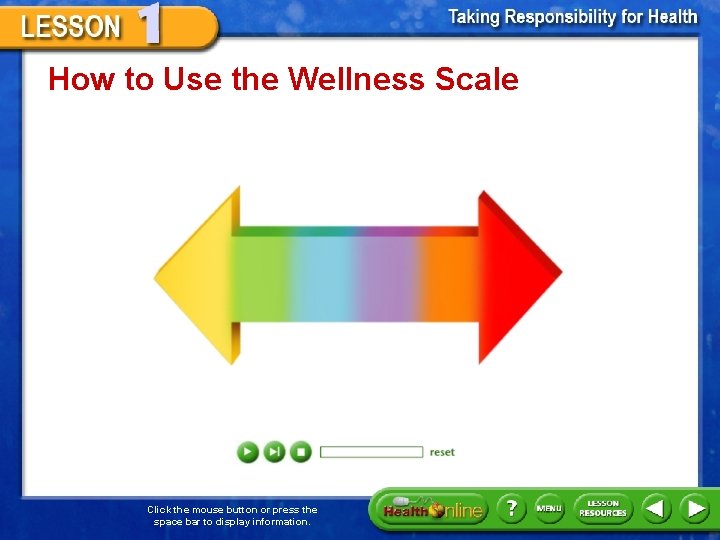 LESSON 1

Taking Responsibility for Health

How to Use the Wellness Scale

reset

Click the mouse button or press the space bar to display information.

Health Online

?

MENU

LESSON RESOURCES